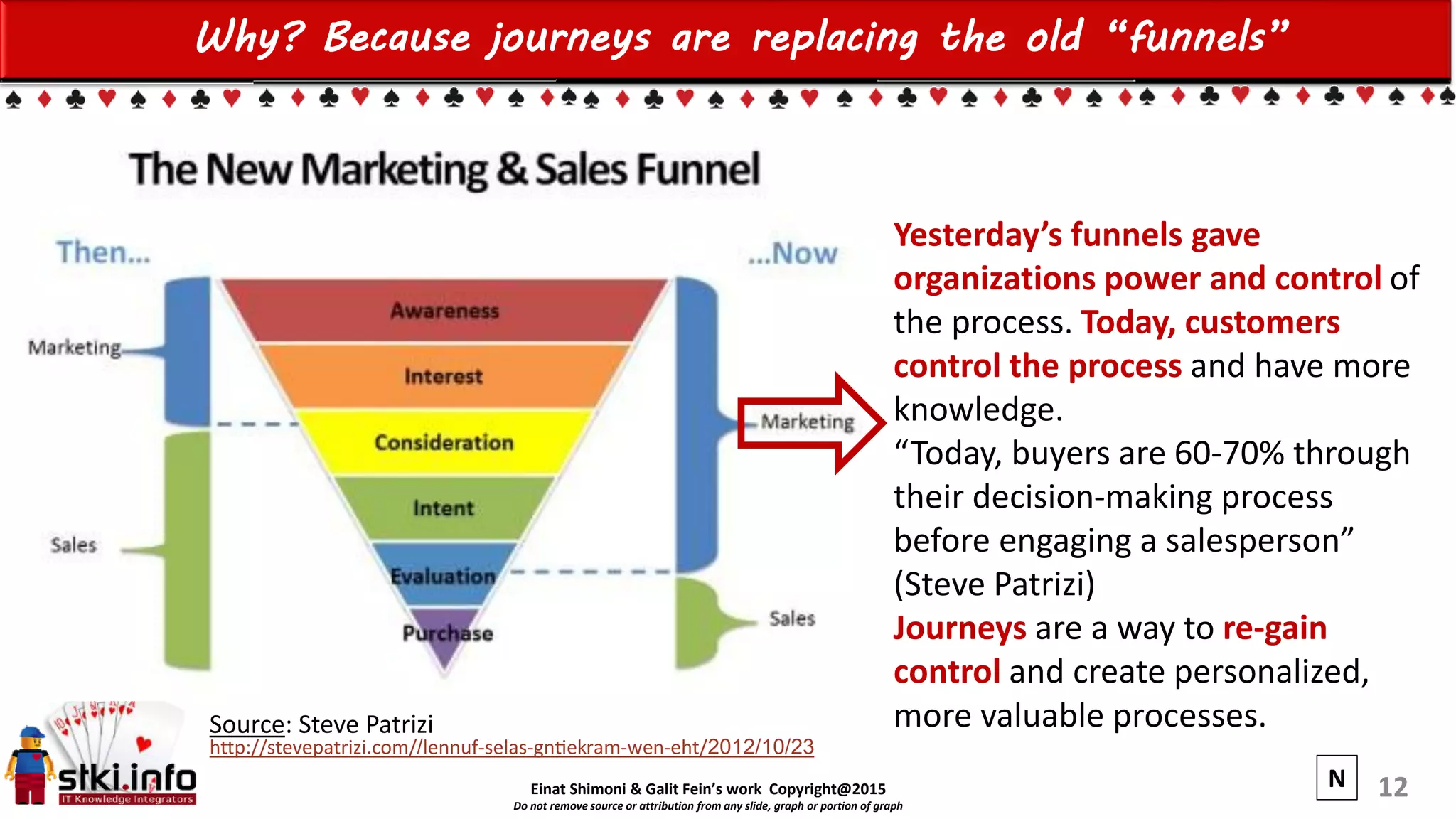 Why? Because journeys are replacing the old "funnels"

The New Marketing & Sales Funnel

Then...

...Now

Marketing

Sales

Awareness

Interest

Consideration

Intent

Evaluation

Purchase

Marketing

Sales

Yesterday's funnels gave organizations power and control of the process. Today, customers control the process and have more knowledge.
"Today, buyers are 60-70% through their decision-making process before engaging a salesperson" (Steve Patrizi)
Journeys are a way to re-gain control and create personalized, more valuable processes.

Source: Steve Patrizi
http://stevepatrizi.com//lennuf-selas-gntiekram-wen-eht/2012/10/23

stki.info
IT Knowledge Integrators

Einat Shimoni & Galit Fein's work Copyright@2015
Do not remove source or attribution from any slide, graph or portion of graph

N

12